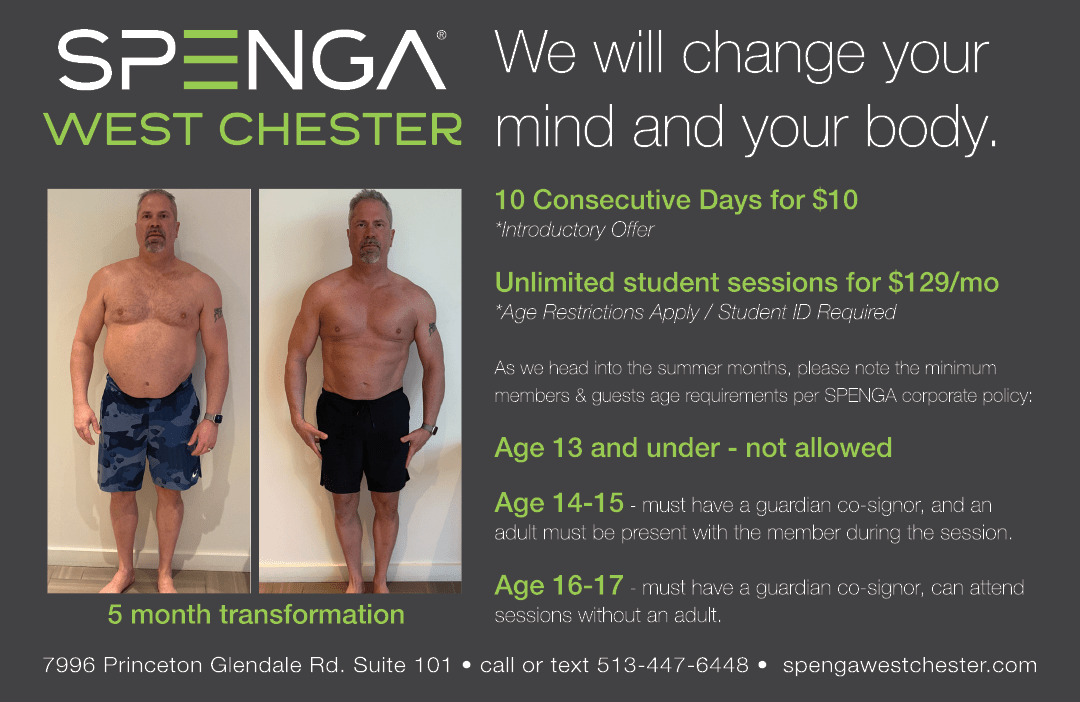 SPENGA®
WEST CHESTER

We will change your mind and your body.

5 month transformation

10 Consecutive Days for $10
*Introductory Offer

Unlimited student sessions for $129/mo
*Age Restrictions Apply / Student ID Required

As we head into the summer months, please note the minimum members & guests age requirements per SPENGA corporate policy:

Age 13 and under - not allowed

Age 14-15 - must have a guardian co-signor, and an adult must be present with the member during the session.

Age 16-17 - must have a guardian co-signor, can attend sessions without an adult.

7996 Princeton Glendale Rd. Suite 101 • call or text 513-447-6448 • spengawestchester.com